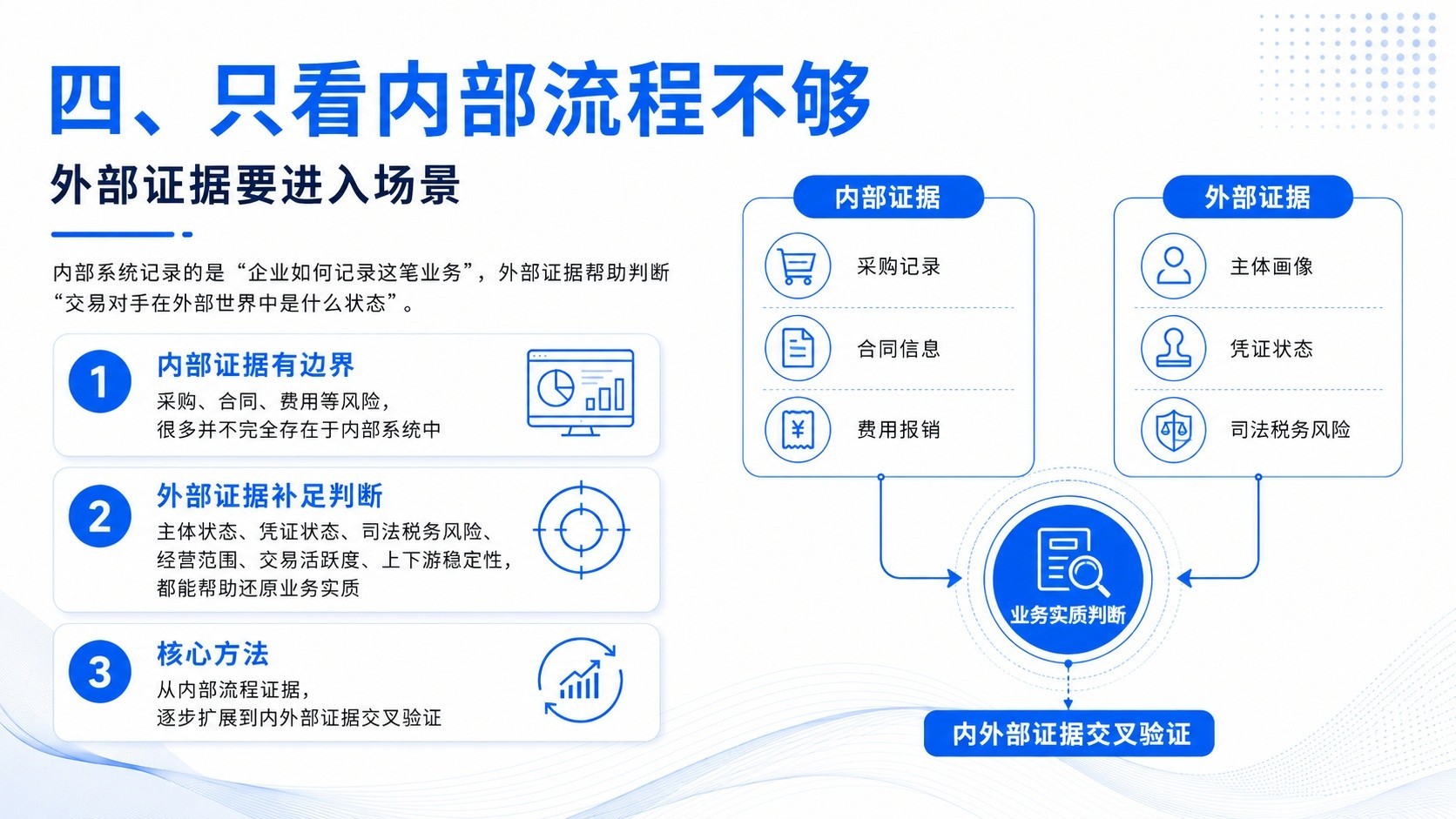 四、只看内部流程不够

外部证据要进入场景

内部系统记录的是“企业如何记录这笔业务”，外部证据帮助判断“交易对手在外部世界中是什么状态”。

1
内部证据有边界
采购、合同、费用等风险，很多并不完全存在于内部系统中

2
外部证据补足判断
主体状态、凭证状态、司法税务风险、经营范围、交易活跃度、上下游稳定性，都能帮助还原业务实质

3
核心方法
从内部流程证据，逐步扩展到内外部证据交叉验证

内部证据
采购记录
合同信息
费用报销

外部证据
主体画像
凭证状态
司法税务风险

业务实质判断

内外部证据交叉验证